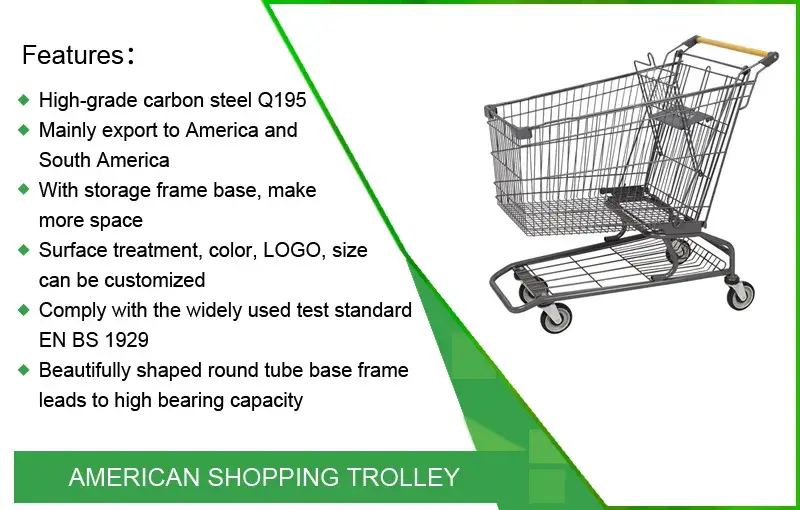 Features：

◆ High-grade carbon steel Q195
◆ Mainly export to America and South America
◆ With storage frame base, make more space
◆ Surface treatment, color, LOGO, size can be customized
◆ Comply with the widely used test standard EN BS 1929
◆ Beautifully shaped round tube base frame leads to high bearing capacity

AMERICAN SHOPPING TROLLEY